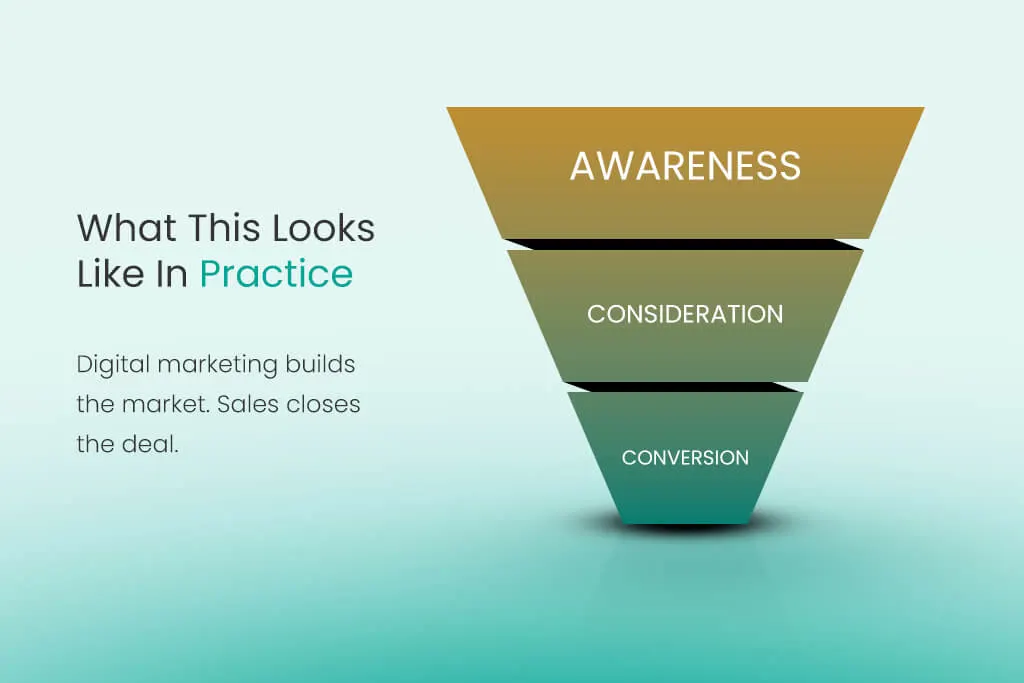 What This Looks Like In Practice

Digital marketing builds the market. Sales closes the deal.

AWARENESS

CONSIDERATION

CONVERSION